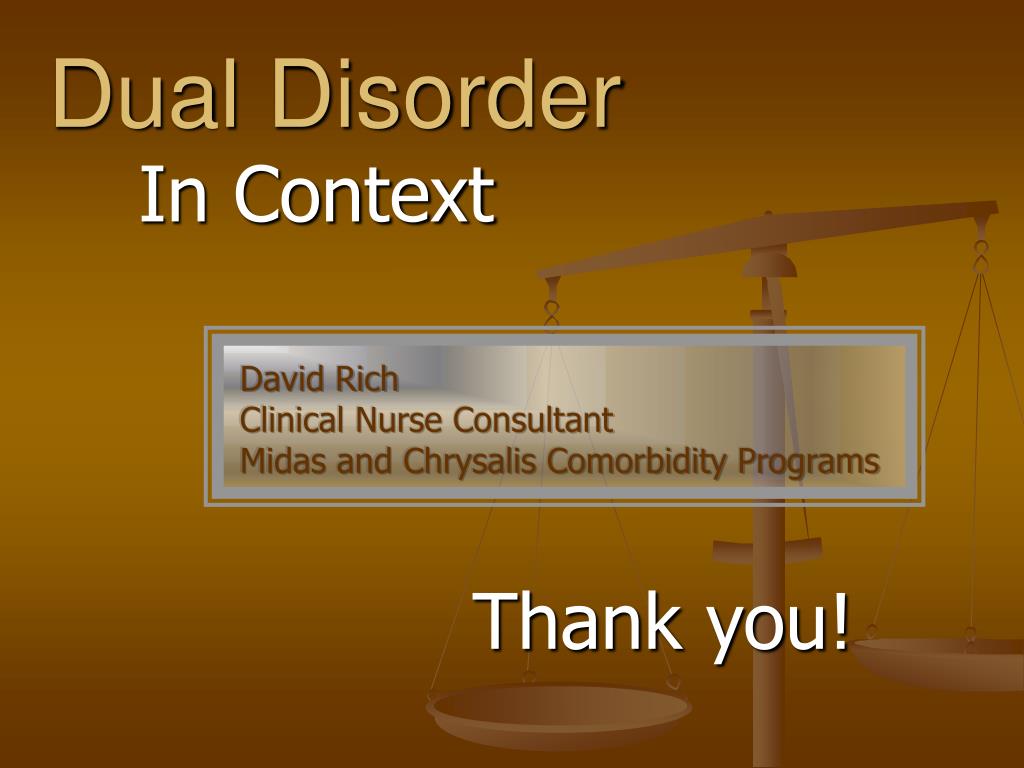 Dual Disorder
In Context

David Rich
Clinical Nurse Consultant
Midas and Chrysalis Comorbidity Programs

Thank you!